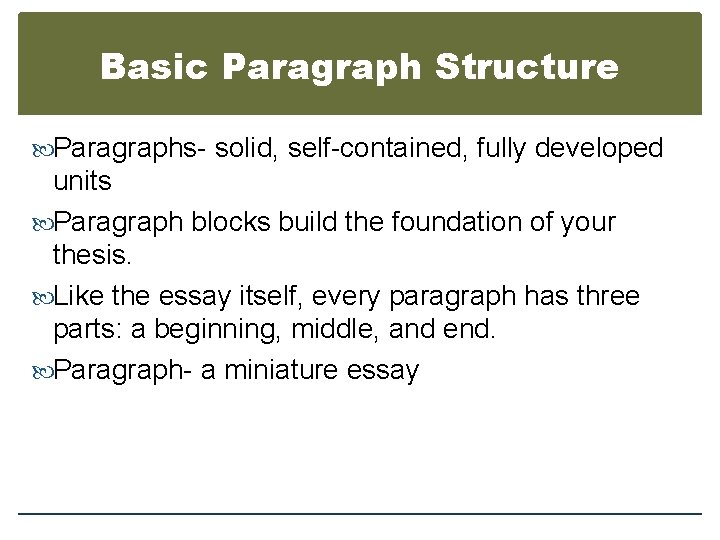 Basic Paragraph Structure

Paragraphs- solid, self-contained, fully developed units

Paragraph blocks build the foundation of your thesis.

Like the essay itself, every paragraph has three parts: a beginning, middle, and end.

Paragraph- a miniature essay